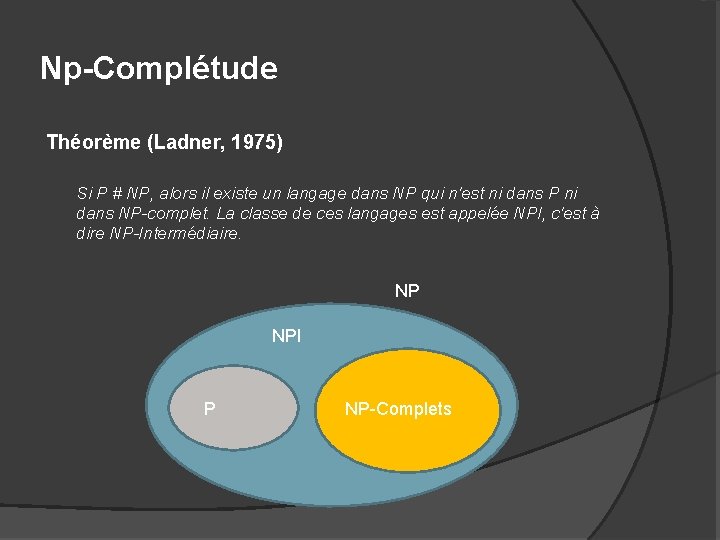 Np-Complétude

Théorème (Ladner, 1975)

Si P # NP, alors il existe un langage dans NP qui n'est ni dans P ni dans NP-complet. La classe de ces langages est appelée NPI, c'est à dire NP-Intermédiaire.

NP

NPI

P

NP-Complets